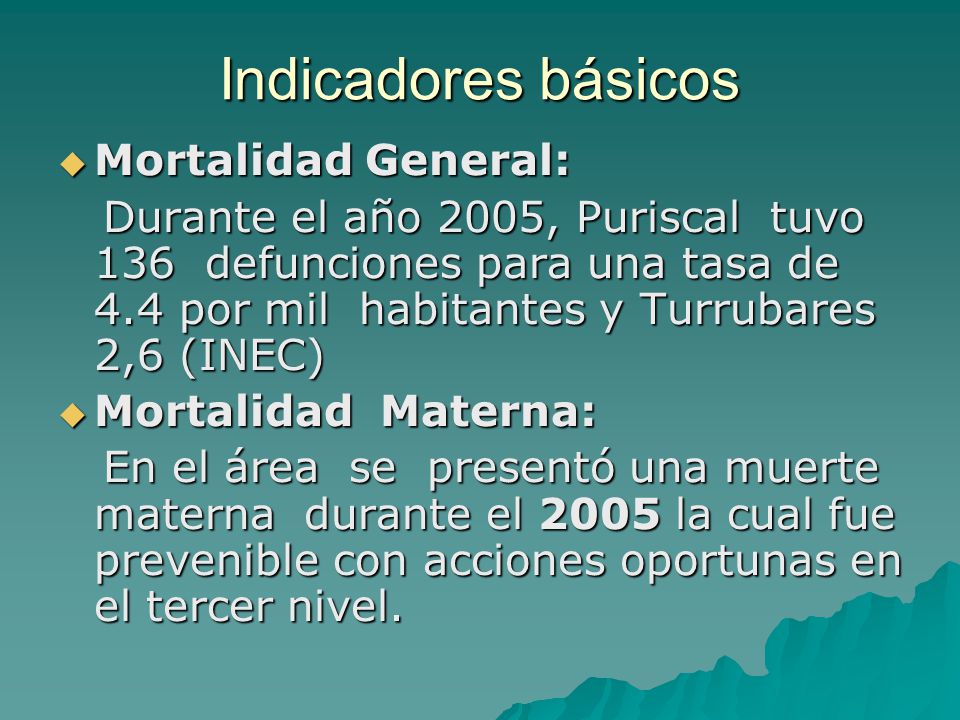 Indicadores básicos

Mortalidad General:

Durante el año 2005, Puriscal tuvo 136 defunciones para una tasa de 4.4 por mil habitantes y Turrubares 2,6 (INEC)

Mortalidad Materna:

En el área se presentó una muerte materna durante el 2005 la cual fue prevenible con acciones oportunas en el tercer nivel.